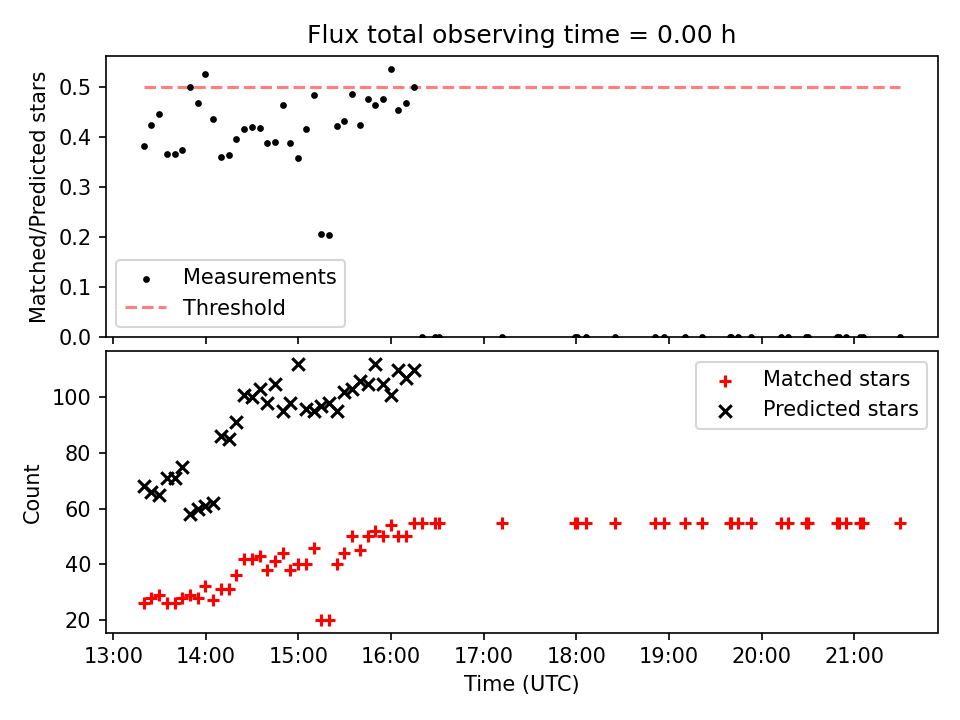 Flux total observing time = 0.00 h

Matched/Predicted stars

0.5
0.4
0.3
0.2
0.1
0.0

Measurements
Threshold

Count

100
80
60
40
20

Matched stars
Predicted stars

13:00
14:00
15:00
16:00
17:00
18:00
19:00
20:00
21:00

Time (UTC)